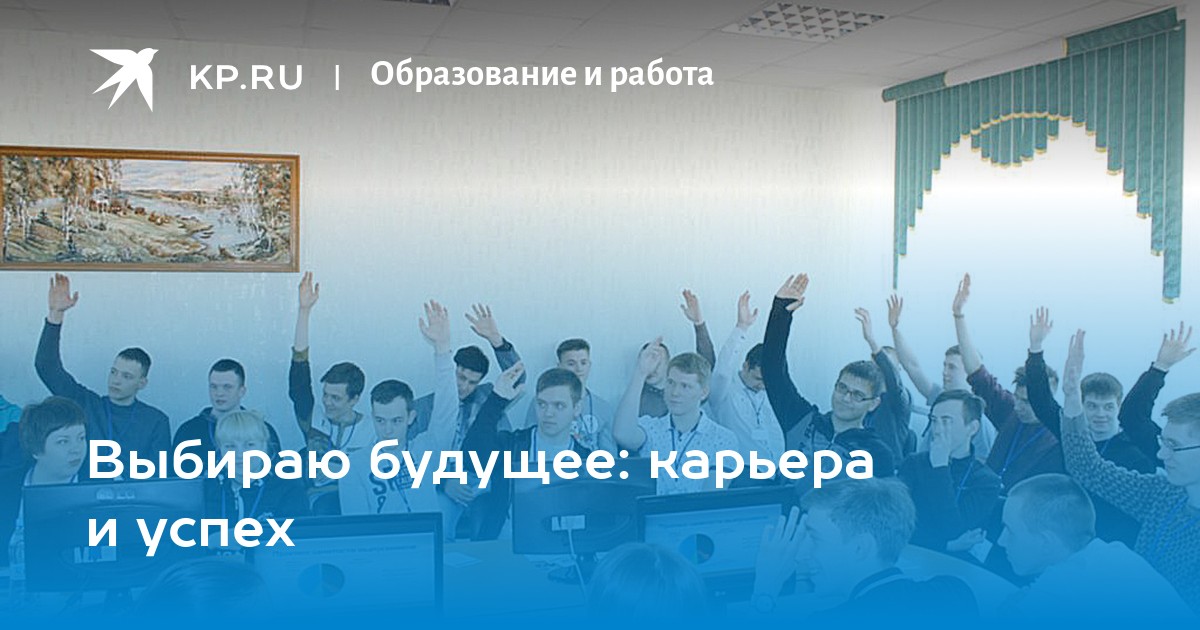 KP.RU | Образование и работа

Выбираю будущее: карьера и успех